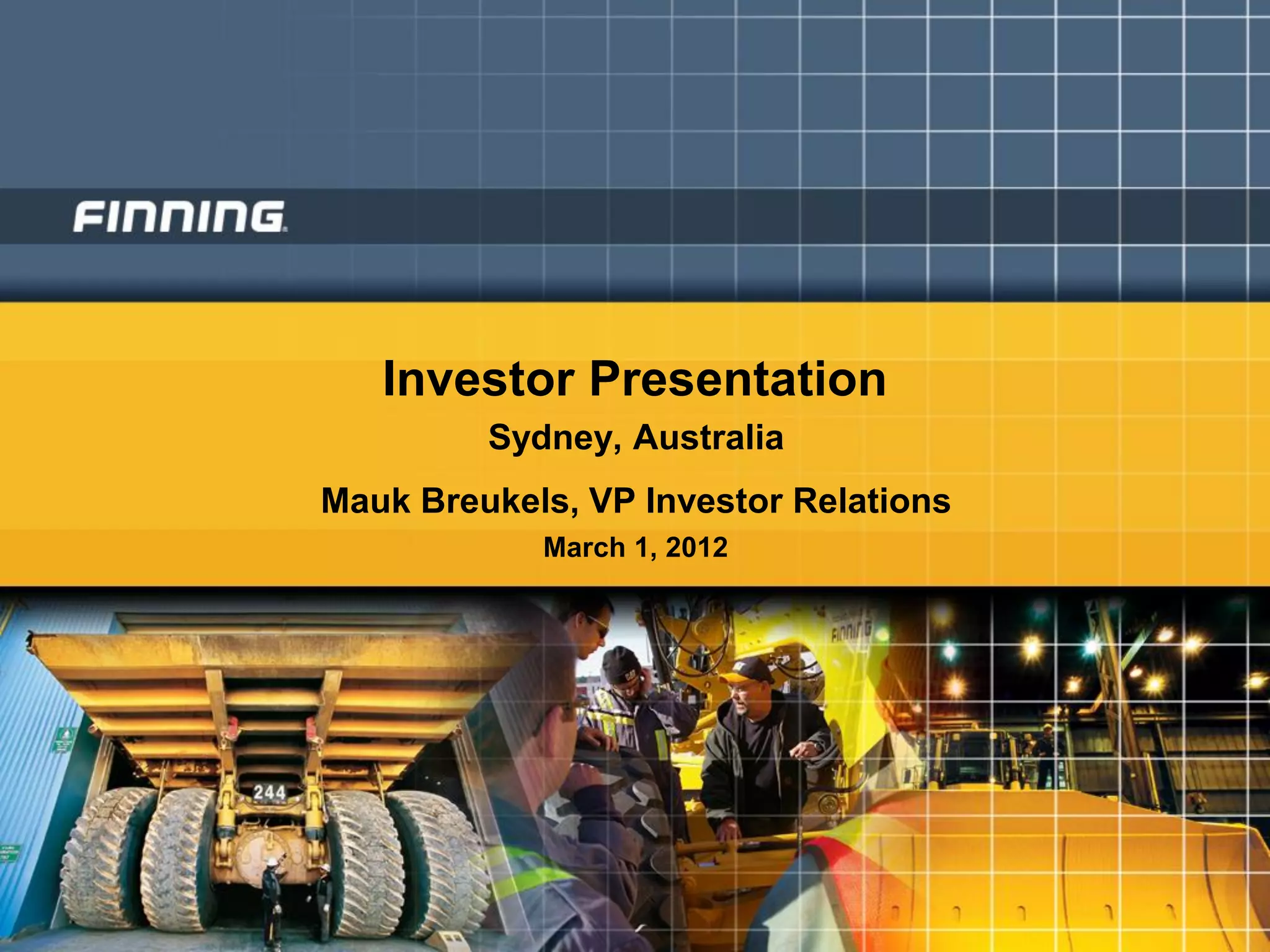 FINNING

Investor Presentation

Sydney, Australia

Mauk Breukels, VP Investor Relations

March 1, 2012

244

FINNING